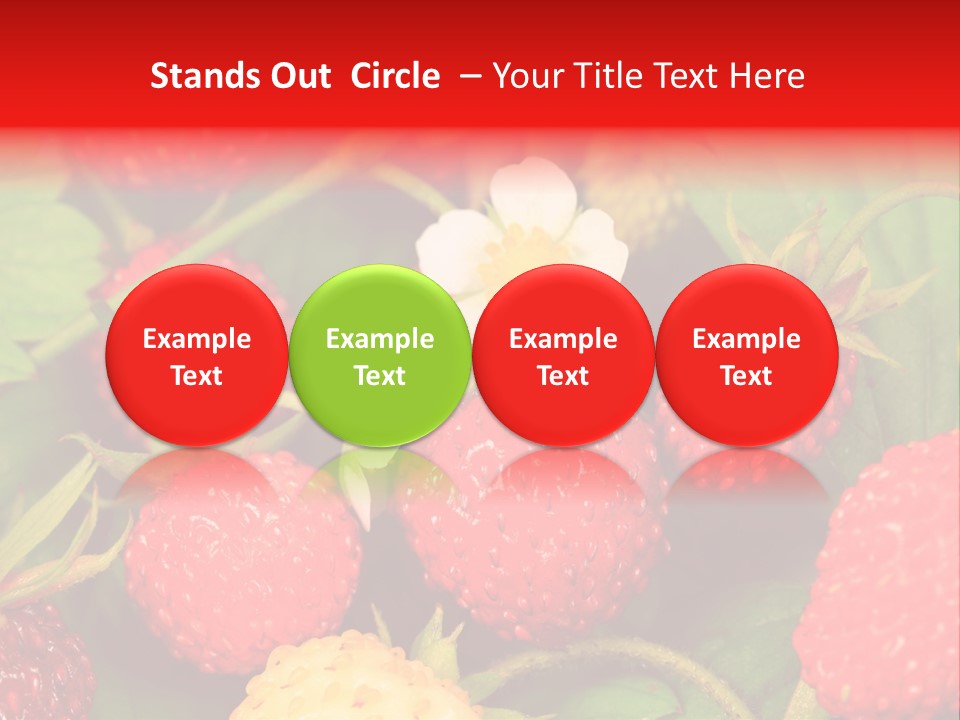 Stands Out Circle – Your Title Text Here

Example Text

Example Text

Example Text

Example Text